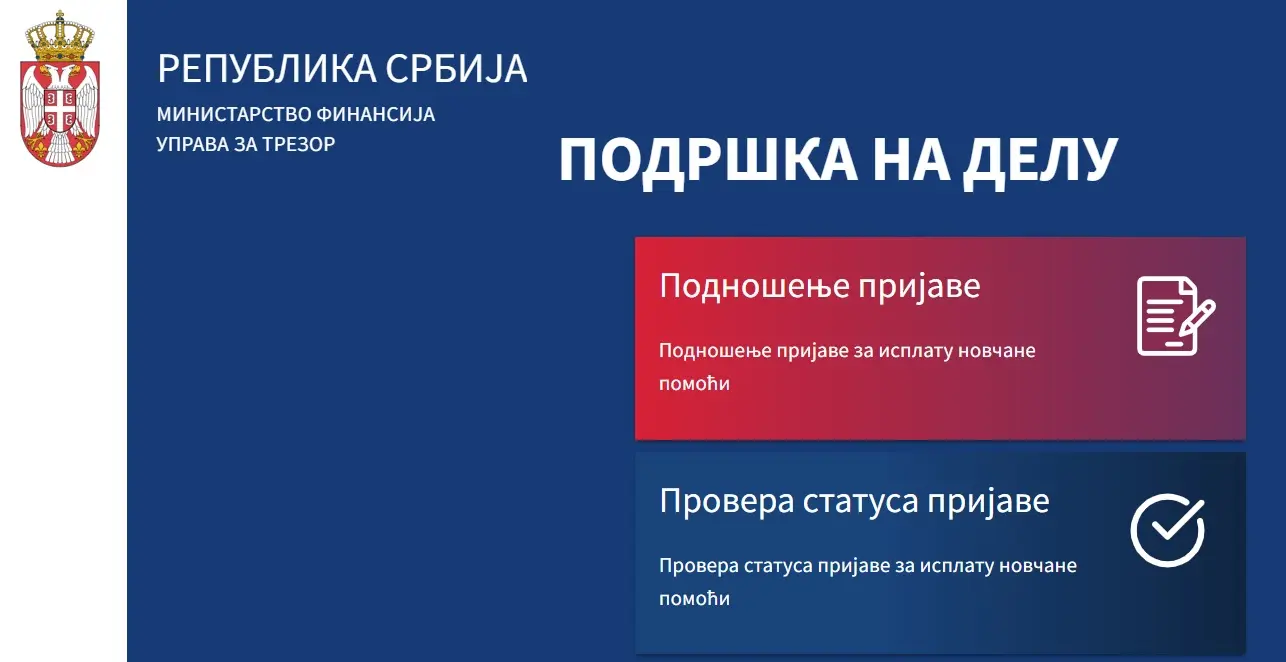 РЕПУБЛИКА СРБИЈА
МИНИСТАРСТВО ФИНАНСИЈА
УПРАВА ЗА ТРЕЗОР

ПОДРШКА НА ДЕЛУ

Подношење пријаве

Подношење пријаве за исплату новчане помоћи

Провера статуса пријаве

Провера статуса пријаве за исплату новчане помоћи